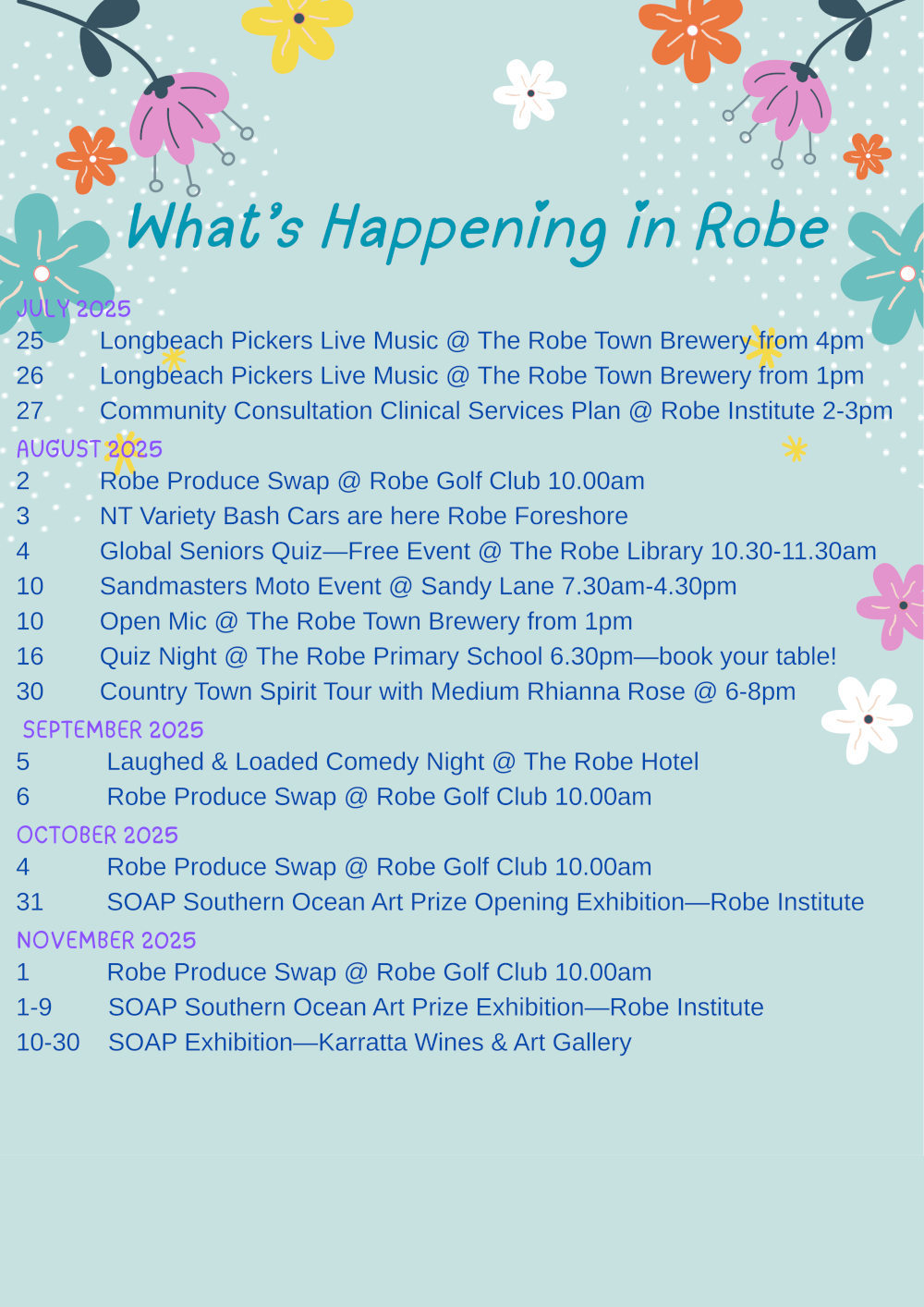 What's Happening in Robe

JULY 2025
25 Longbeach Pickers Live Music @ The Robe Town Brewery from 4pm
26 Longbeach Pickers Live Music @ The Robe Town Brewery from 1pm
27 Community Consultation Clinical Services Plan @ Robe Institute 2-3pm

AUGUST 2025
2 Robe Produce Swap @ Robe Golf Club 10.00am
3 NT Variety Bash Cars are here Robe Foreshore
4 Global Seniors Quiz—Free Event @ The Robe Library 10.30-11.30am
10 Sandmasters Moto Event @ Sandy Lane 7.30am-4.30pm
10 Open Mic @ The Robe Town Brewery from 1pm
16 Quiz Night @ The Robe Primary School 6.30pm—book your table!
30 Country Town Spirit Tour with Medium Rhianna Rose @ 6-8pm

SEPTEMBER 2025
5 Laughed & Loaded Comedy Night @ The Robe Hotel
6 Robe Produce Swap @ Robe Golf Club 10.00am

OCTOBER 2025
4 Robe Produce Swap @ Robe Golf Club 10.00am
31 SOAP Southern Ocean Art Prize Opening Exhibition—Robe Institute

NOVEMBER 2025
1 Robe Produce Swap @ Robe Golf Club 10.00am
1-9 SOAP Southern Ocean Art Prize Exhibition—Robe Institute
10-30 SOAP Exhibition—Karratta Wines & Art Gallery